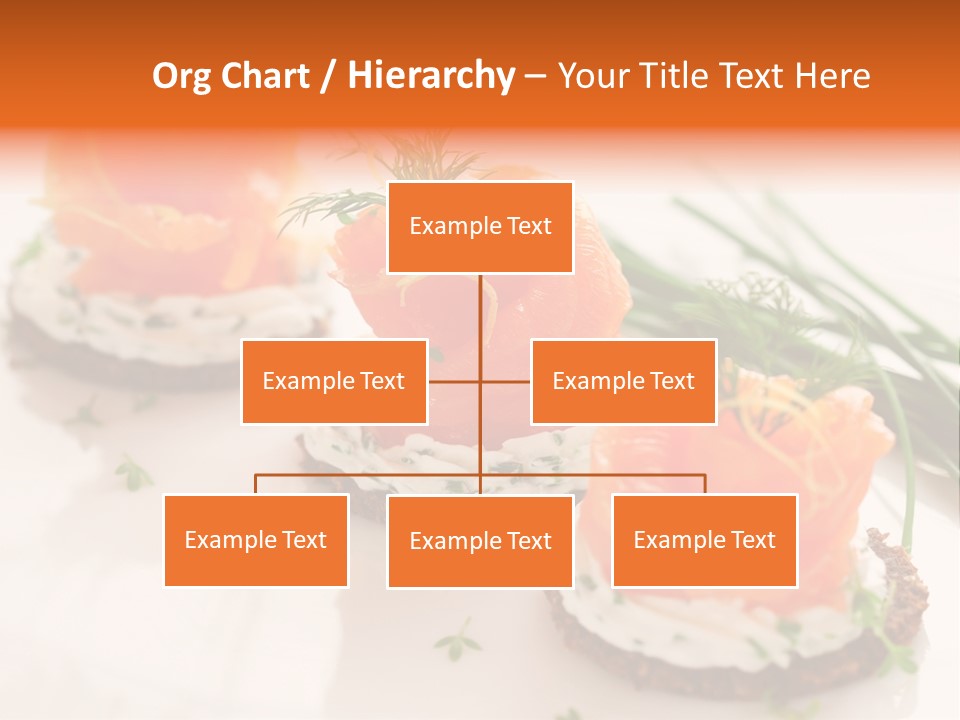 Org Chart / Hierarchy – Your Title Text Here

Example Text

Example Text

Example Text

Example Text

Example Text

Example Text